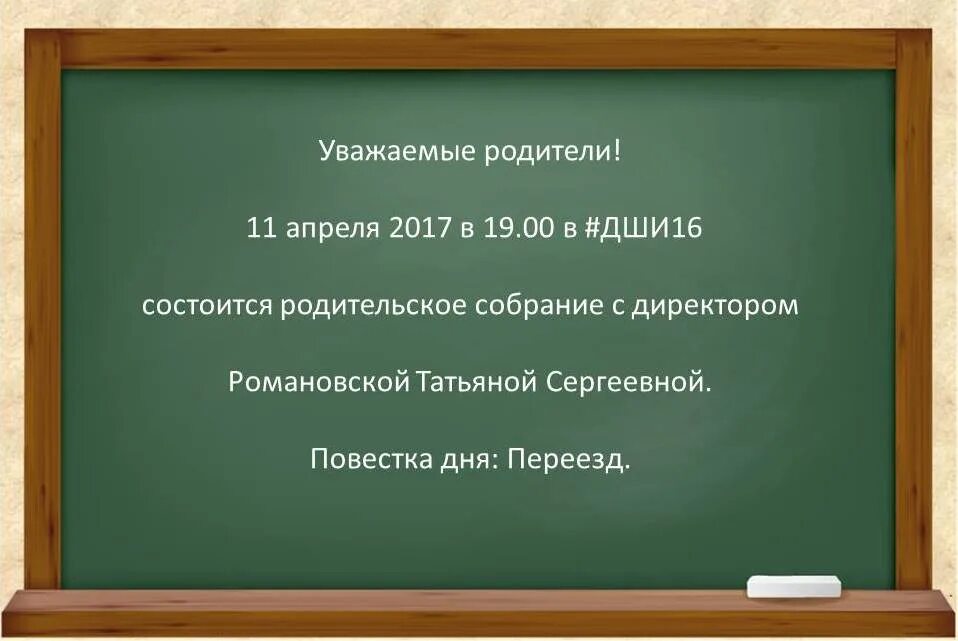 Уважаемые родители!

11 апреля 2017 в 19.00 в #ДШИ16

состоится родительское собрание с директором

Романовской Татьяной Сергеевной.

Повестка дня: Переезд.